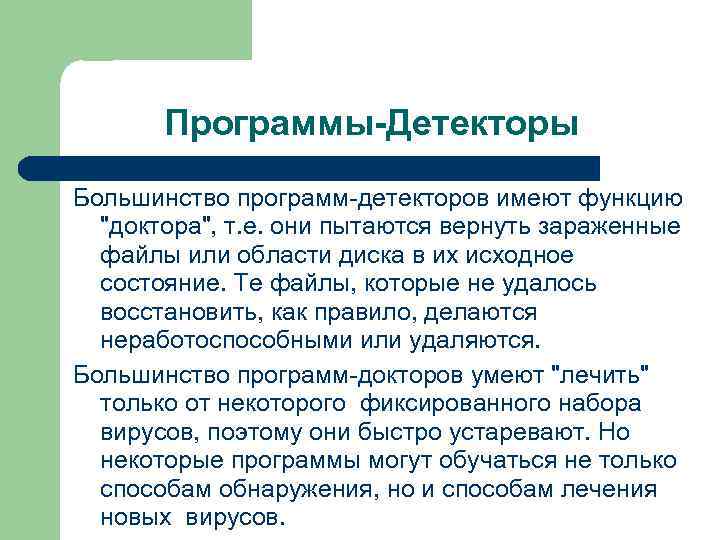 Программы-Детекторы

Большинство программ-детекторов имеют функцию "доктора", т.е. они пытаются вернуть зараженные файлы или области диска в их исходное состояние. Те файлы, которые не удалось восстановить, как правило, делаются неработоспособными или удаляются.

Большинство программ-докторов умеют "лечить" только от некоторого фиксированного набора вирусов, поэтому они быстро устаревают. Но некоторые программы могут обучаться не только способам обнаружения, но и способам лечения новых вирусов.